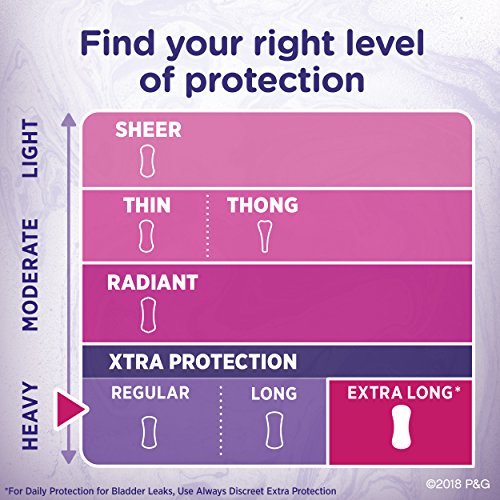 Find your right level of protection

LIGHT

MODERATE

HEAVY

SHEER

THIN

THONG

RADIANT

XTRA PROTECTION

REGULAR

LONG

EXTRA LONG*

*For Daily Protection for Bladder Leaks, Use Always Discreet Extra Protection

©2018 P&G